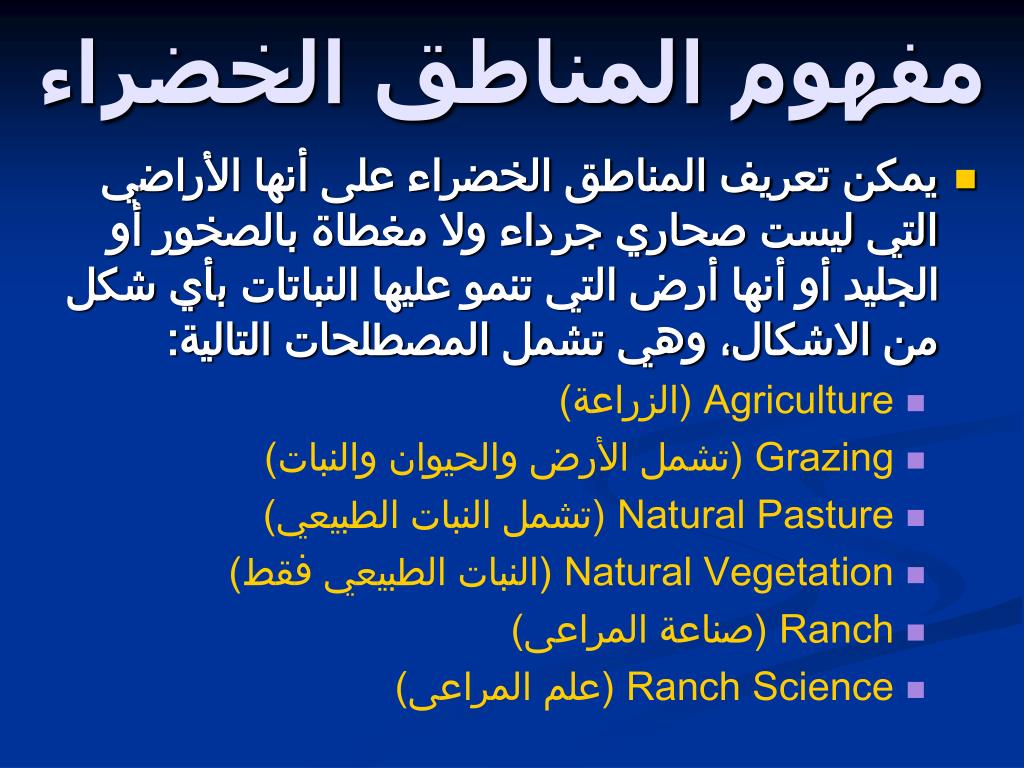 مفهوم المناطق الخضراء

يمكن تعريف المناطق الخضراء على أنها الأراضي التي ليست صحاري جرداء ولا مغطاة بالصخور أو الجليد أو أنها أرض التي تنمو عليها النباتات بأي شكل من الاشكال، وهي تشمل المصطلحات التالية:

Agriculture (الزراعة)
Grazing (تشمل الأرض والحيوان والنبات)
Natural Pasture (تشمل النبات الطبيعي)
Natural Vegetation (النبات الطبيعي فقط)
Ranch (صناعة المراعى)
Ranch Science (علم المراعى)